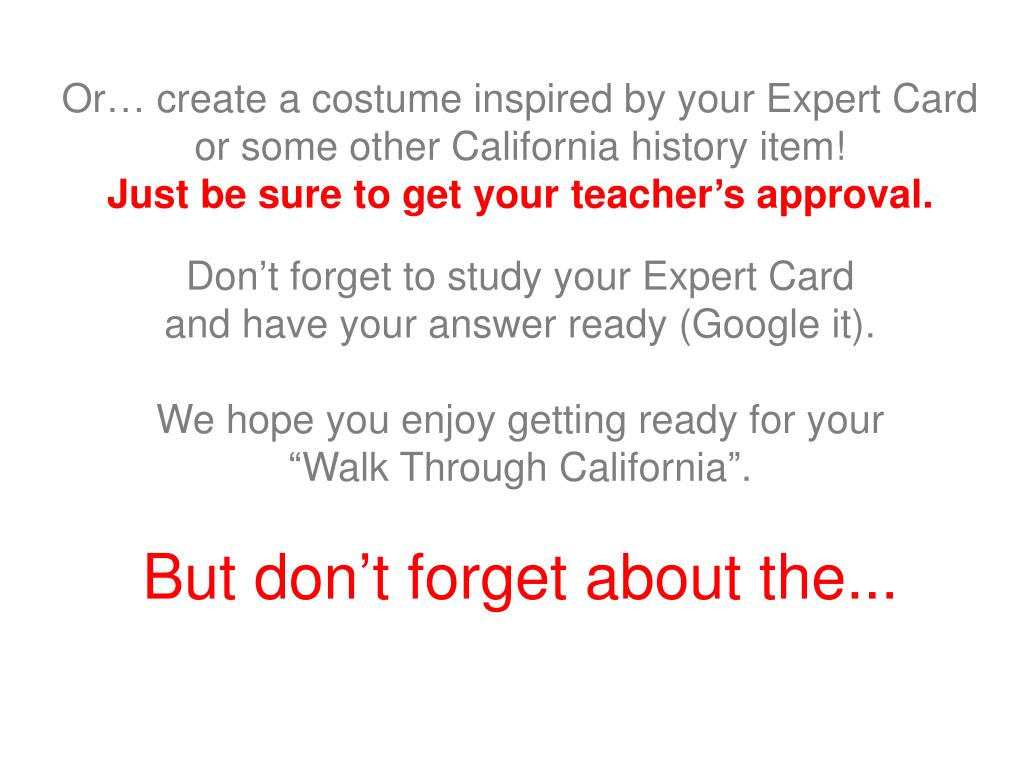 Or… create a costume inspired by your Expert Card or some other California history item!
Just be sure to get your teacher’s approval.

Don’t forget to study your Expert Card and have your answer ready (Google it).

We hope you enjoy getting ready for your “Walk Through California”.

But don’t forget about the...